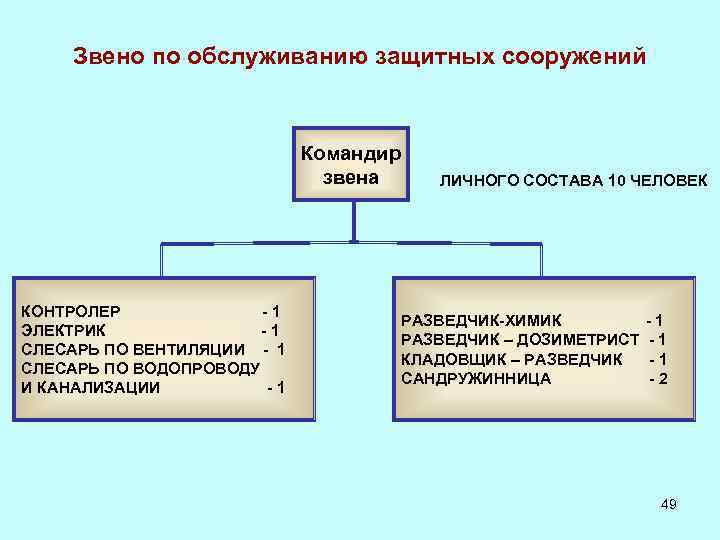 Звено по обслуживанию защитных сооружений

Командир звена

ЛИЧНОГО СОСТАВА 10 ЧЕЛОВЕК

КОНТРОЛЕР - 1
ЭЛЕКТРИК - 1
СЛЕСАРЬ ПО ВЕНТИЛЯЦИИ - 1
СЛЕСАРЬ ПО ВОДОПРОВОДУ И КАНАЛИЗАЦИИ - 1

РАЗВЕДЧИК-ХИМИК - 1
РАЗВЕДЧИК – ДОЗИМЕТРИСТ - 1
КЛАДОВЩИК – РАЗВЕДЧИК - 1
САНДРУЖИННИЦА - 2

49